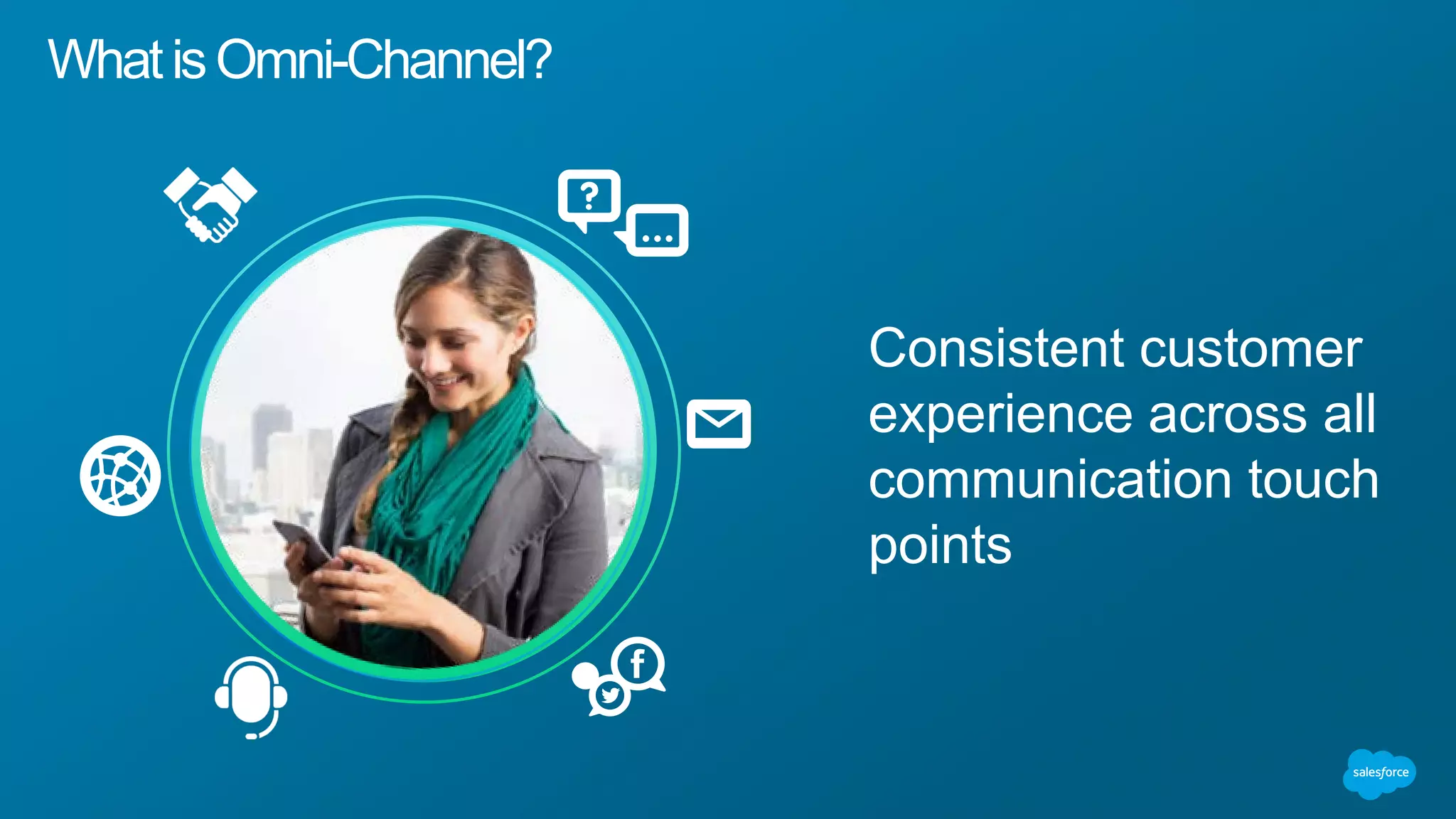 What is Omni-Channel?

?

...

f

Consistent customer experience across all communication touch points

salesforce